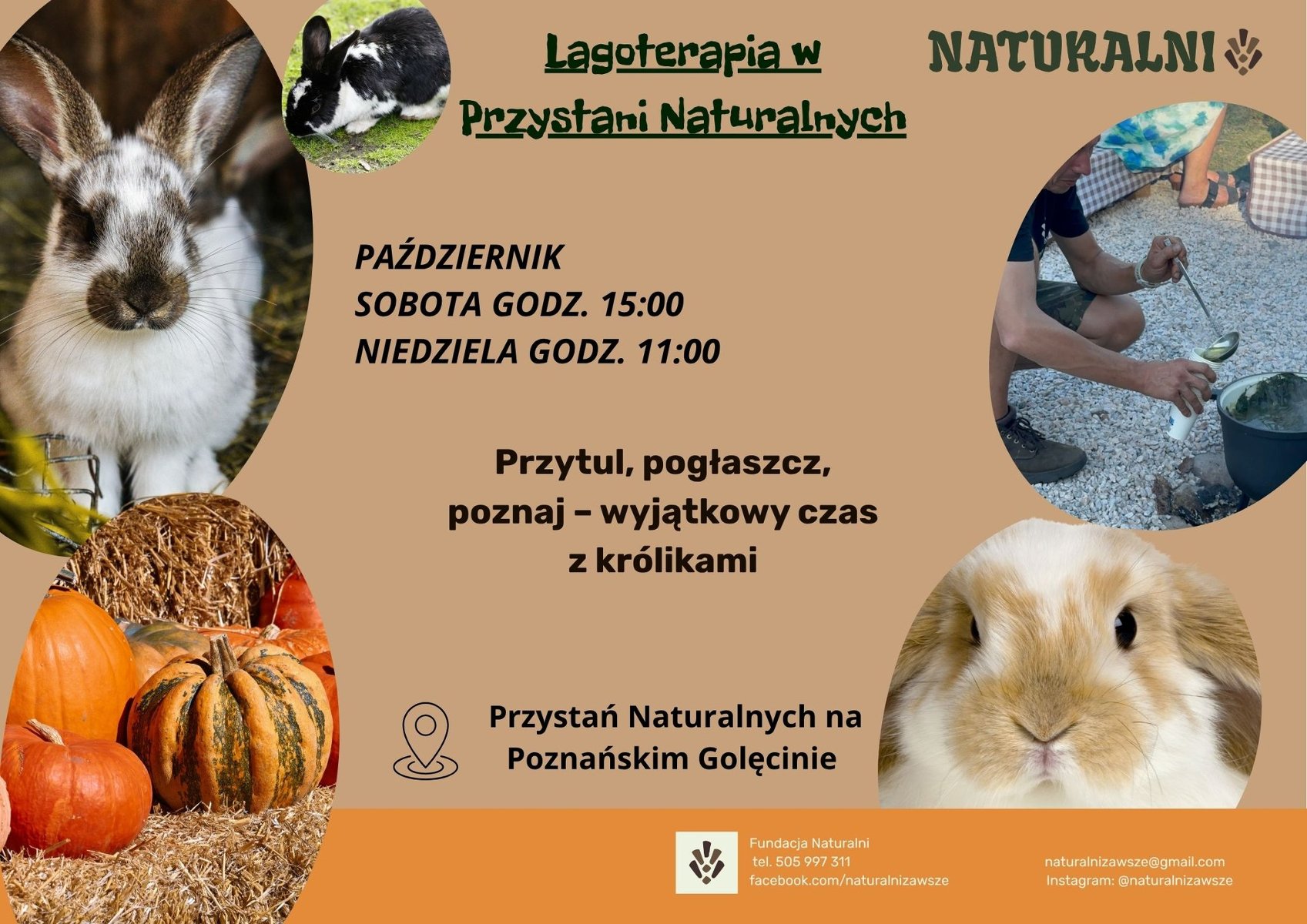 Lagoterapia w Przystani Naturalnych

NATURALNI

PAŹDZIERNIK
SOBOTA GODZ. 15:00
NIEDZIELA GODZ. 11:00

Przytul, pogłaszcz, poznaj – wyjątkowy czas z królikami

Przystań Naturalnych na Poznańskim Golęcinie

Fundacja Naturalni
tel. 505 997 311
facebook.com/naturalnizawsze

naturalnizawsze@gmail.com
Instagram: @naturalnizawsze